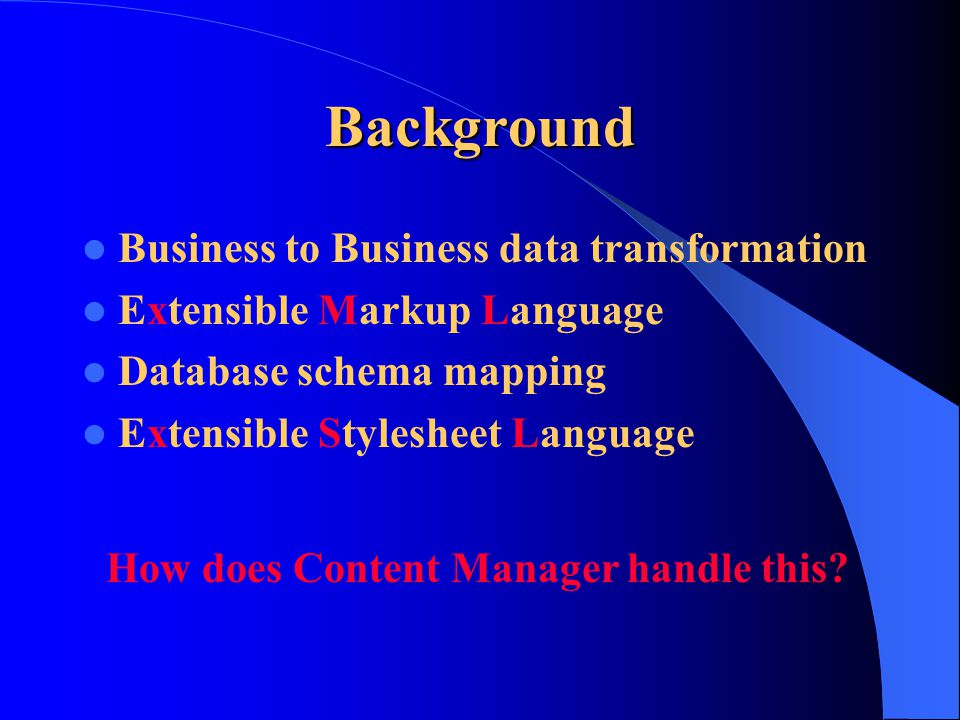 Background

- Business to Business data transformation
- Extensible Markup Language
- Database schema mapping
- Extensible Stylesheet Language

How does Content Manager handle this?